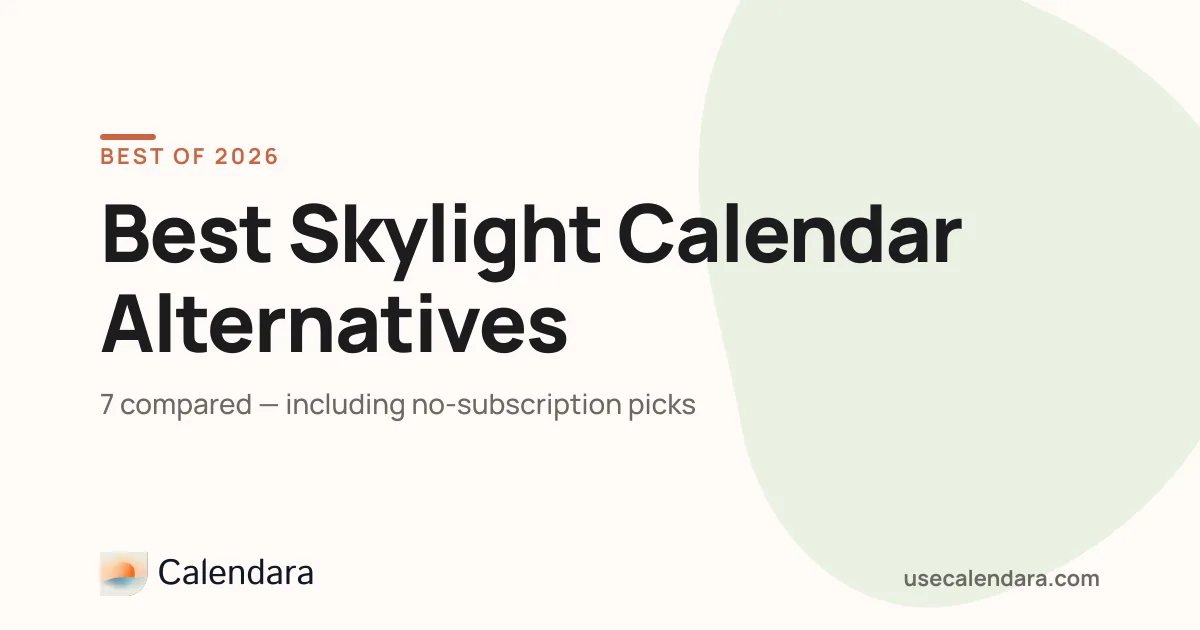 BEST OF 2026

Best Skylight Calendar Alternatives

7 compared — including no-subscription picks

Calendara

usecalendara.com